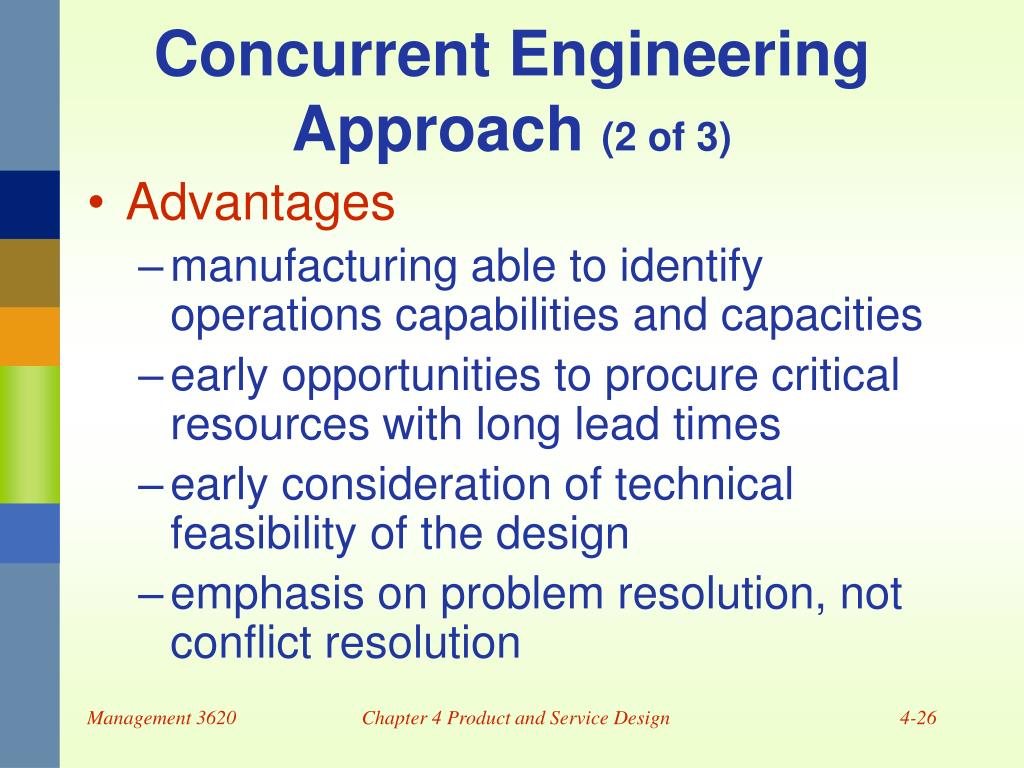 Concurrent Engineering Approach (2 of 3)

• Advantages
– manufacturing able to identify operations capabilities and capacities
– early opportunities to procure critical resources with long lead times
– early consideration of technical feasibility of the design
– emphasis on problem resolution, not conflict resolution

Management 3620

Chapter 4 Product and Service Design

4-26